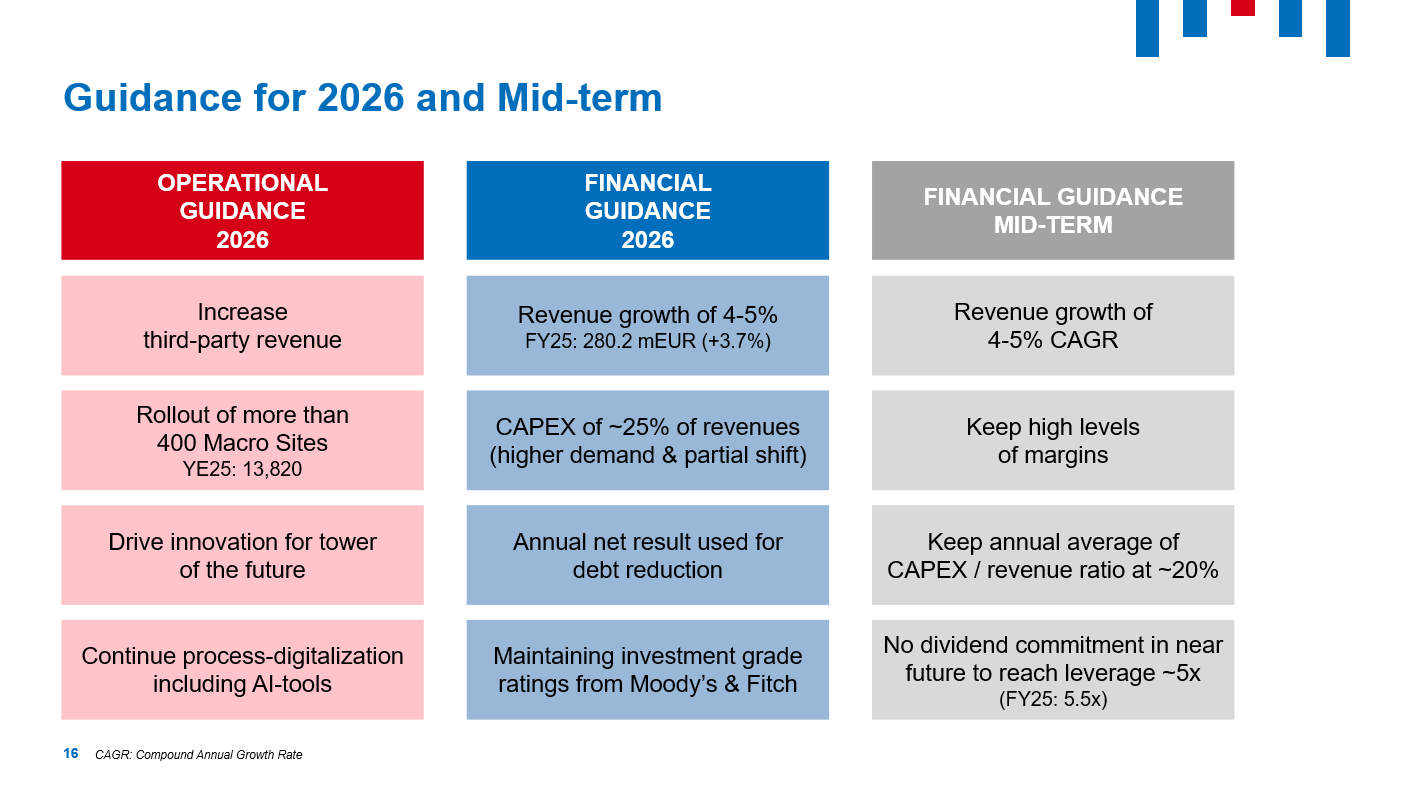 Guidance for 2026 and Mid-term

OPERATIONAL GUIDANCE 2026

Increase third-party revenue

Rollout of more than 400 Macro Sites
YE25: 13,820

Drive innovation for tower of the future

Continue process-digitalization including AI-tools

FINANCIAL GUIDANCE 2026

Revenue growth of 4-5%
FY25: 280.2 mEUR (+3.7%)

CAPEX of ~25% of revenues (higher demand & partial shift)

Annual net result used for debt reduction

Maintaining investment grade ratings from Moody's & Fitch

FINANCIAL GUIDANCE MID-TERM

Revenue growth of 4-5% CAGR

Keep high levels of margins

Keep annual average of CAPEX / revenue ratio at ~20%

No dividend commitment in near future to reach leverage ~5x
(FY25: 5.5x)

16 CAGR: Compound Annual Growth Rate